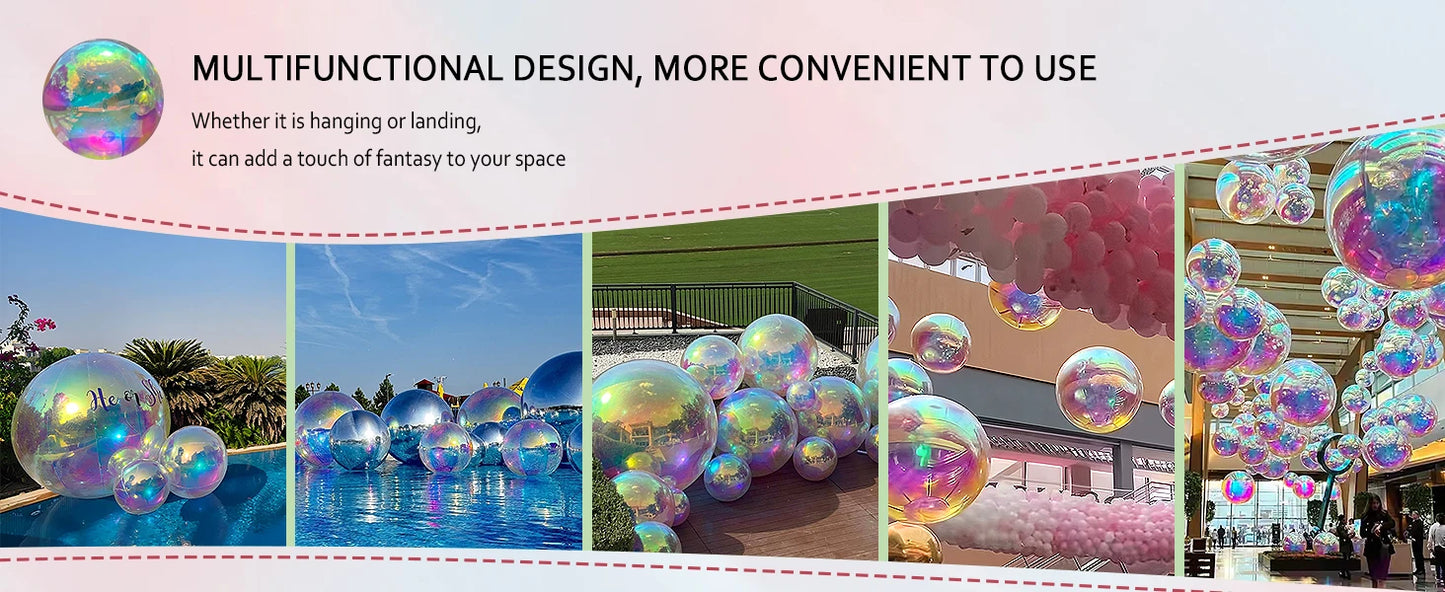 MULTIFUNCTIONAL DESIGN, MORE CONVENIENT TO USE

Whether it is hanging or landing,
it can add a touch of fantasy to your space

He or She